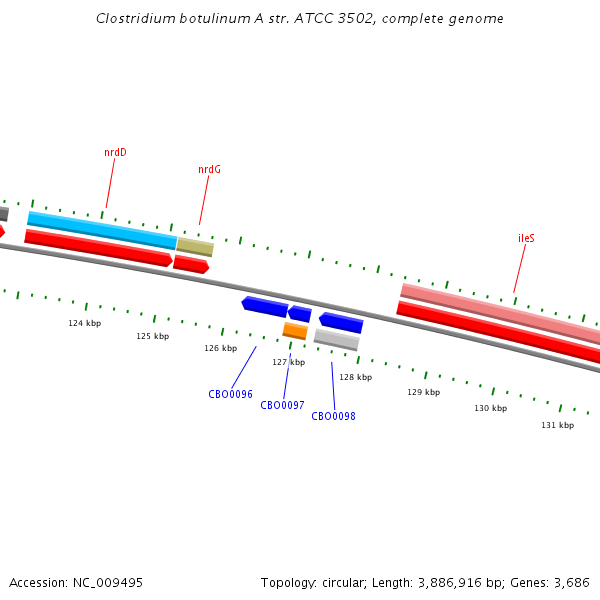 Clostridium botulinum A str. ATCC 3502, complete genome

nrdD

nrdG

ileS

124 kbp

125 kbp

126 kbp

127 kbp

128 kbp

129 kbp

130 kbp

131 kbp

CBO0096

CBO0097

CBO0098

Accession: NC_009495

Topology: circular; Length: 3,886,916 bp; Genes: 3,686